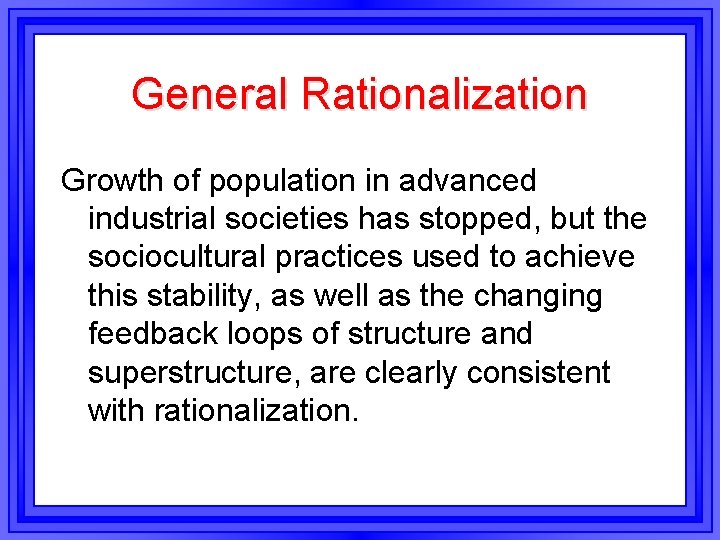 General Rationalization

Growth of population in advanced industrial societies has stopped, but the sociocultural practices used to achieve this stability, as well as the changing feedback loops of structure and superstructure, are clearly consistent with rationalization.